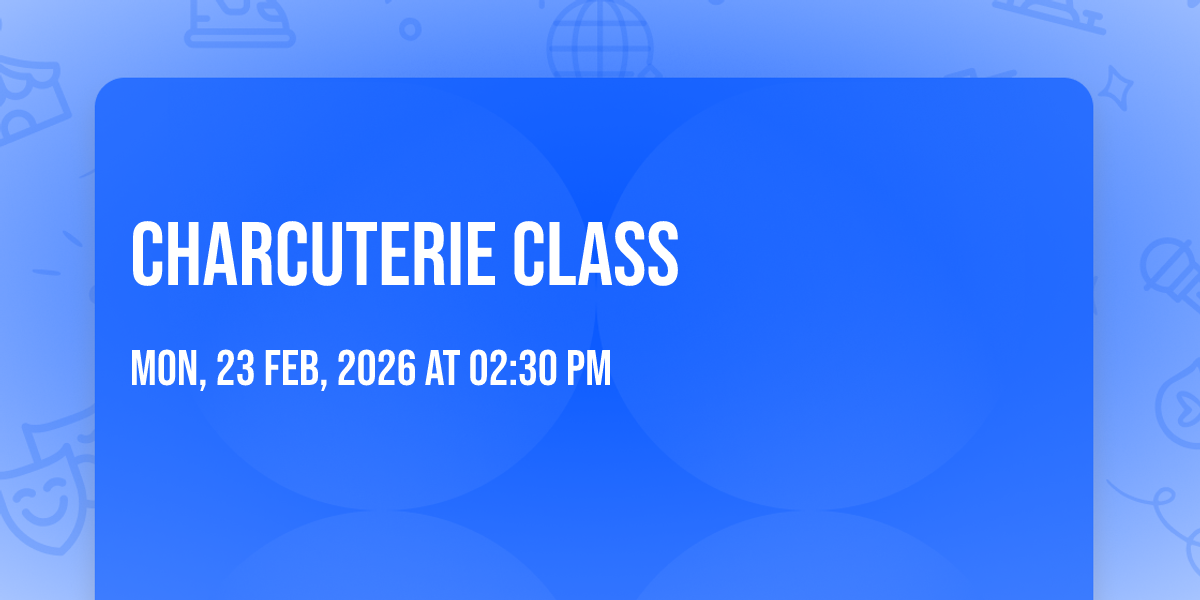 CHARCUTERIE CLASS

MON, 23 FEB, 2026 AT 02:30 PM